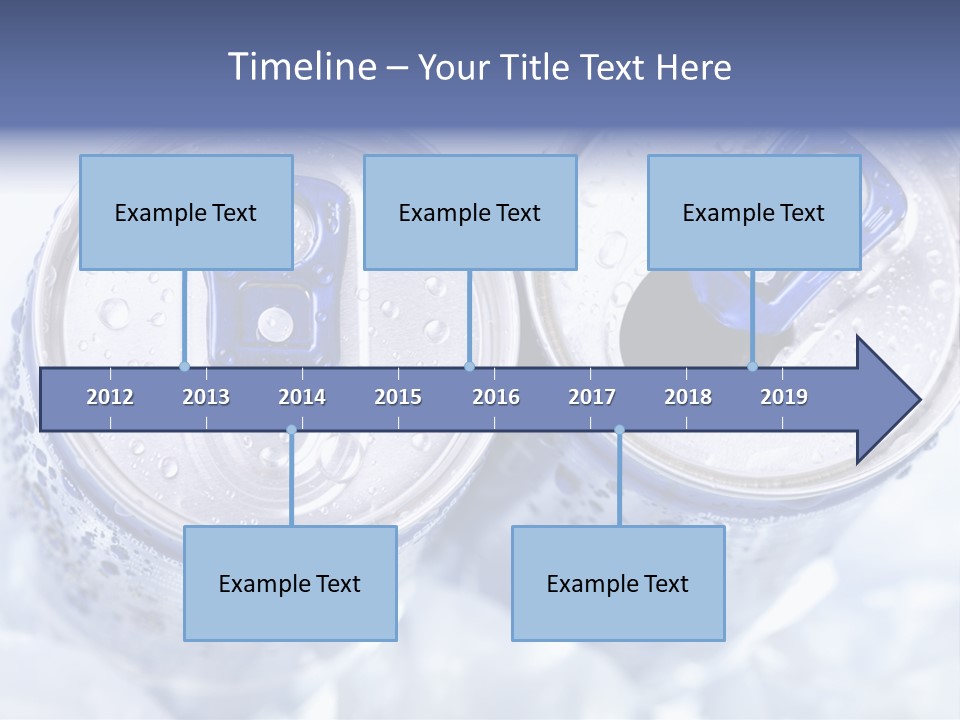 Timeline – Your Title Text Here

Example Text

Example Text

Example Text

2012 2013 2014 2015 2016 2017 2018 2019

Example Text

Example Text